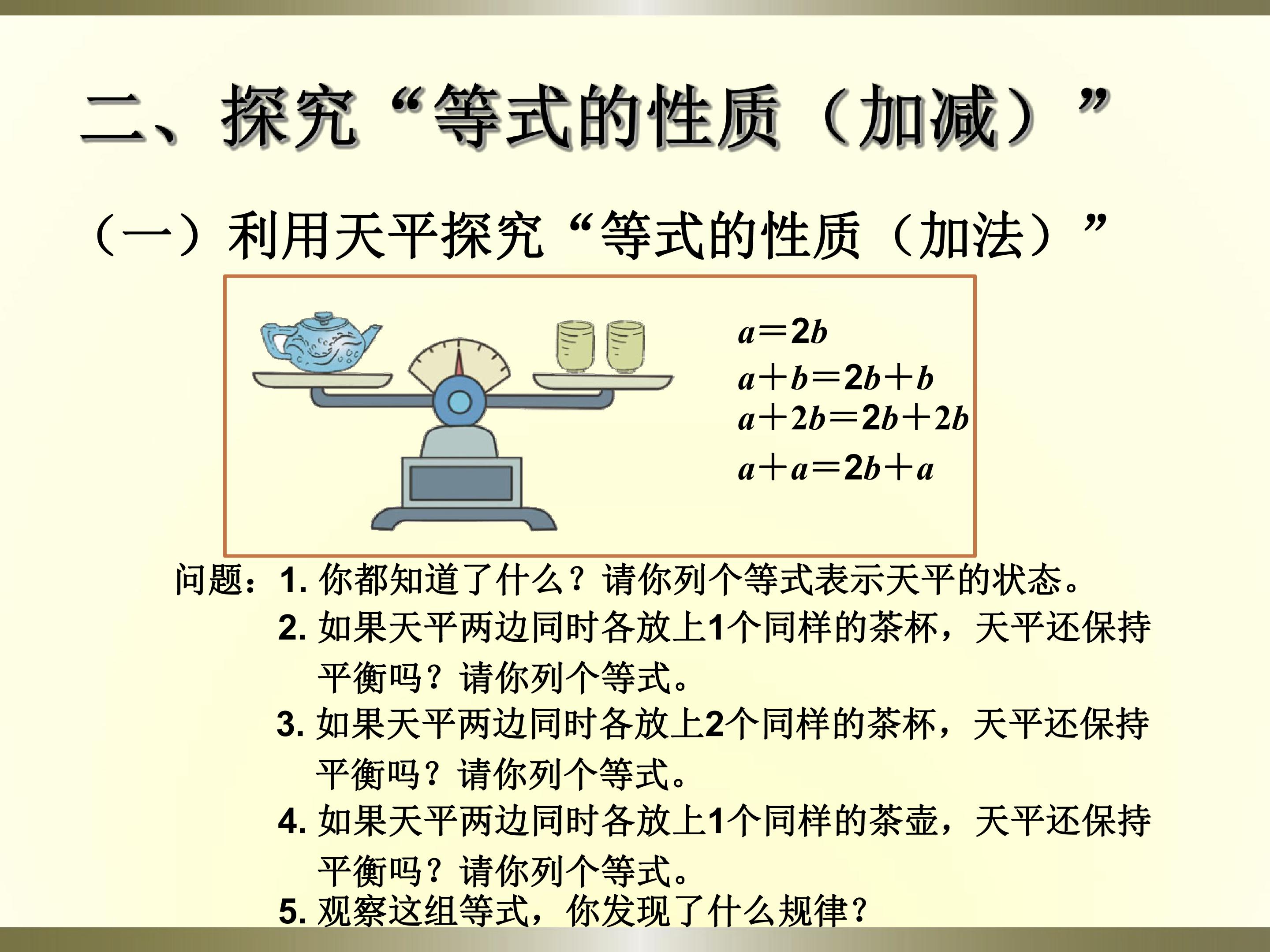 二、探究“等式的性质（加减）”

（一）利用天平探究“等式的性质（加法）”

$a=2b$
$a+b=2b+b$
$a+2b=2b+2b$
$a+a=2b+a$

问题：1. 你都知道了什么？请你列个等式表示天平的状态。
2. 如果天平两边同时各放上1个同样的茶杯，天平还保持平衡吗？请你列个等式。
3. 如果天平两边同时各放上2个同样的茶杯，天平还保持平衡吗？请你列个等式。
4. 如果天平两边同时各放上1个同样的茶壶，天平还保持平衡吗？请你列个等式。
5. 观察这组等式，你发现了什么规律？